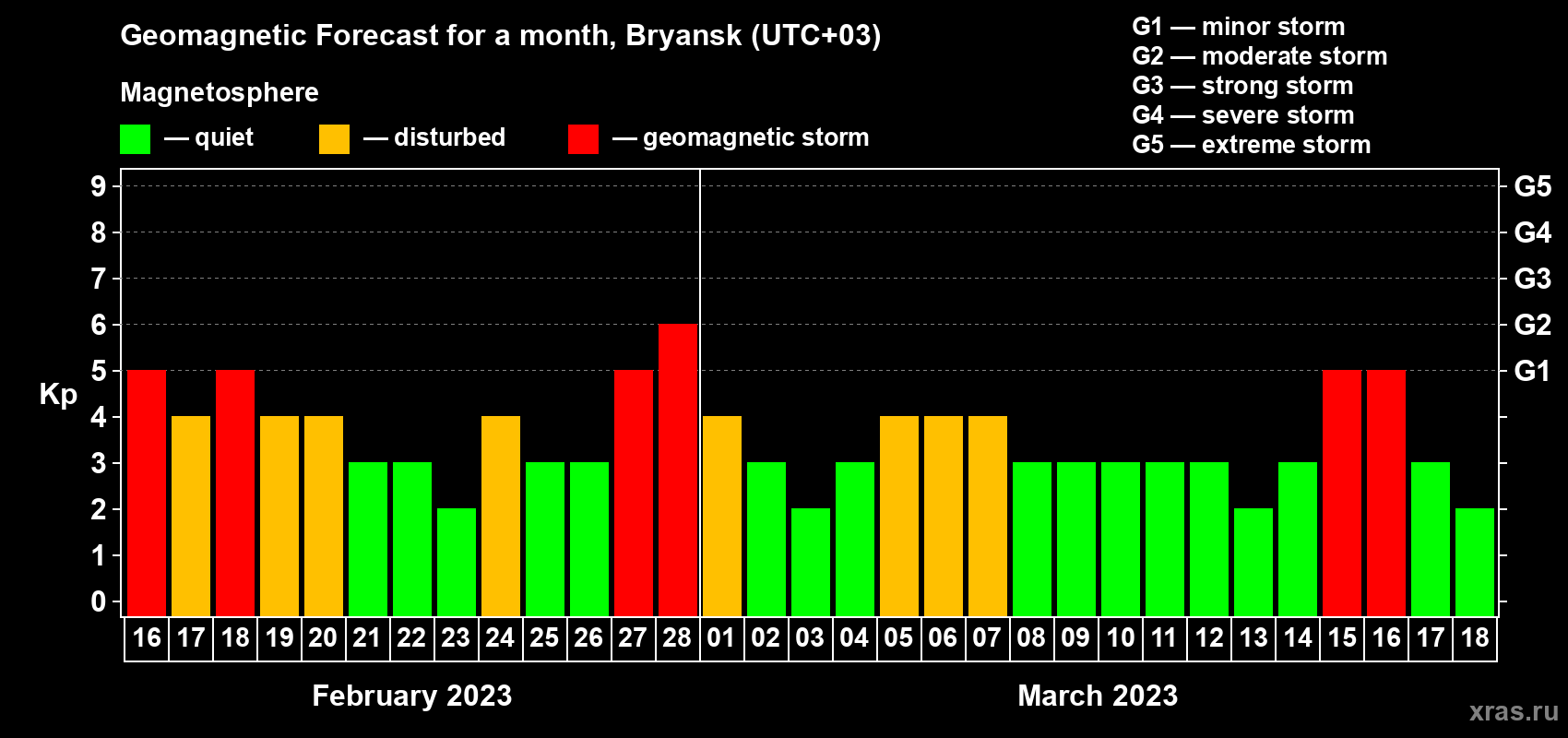 Geomagnetic Forecast for a month, Bryansk (UTC+03)

Magnetosphere

— quiet — disturbed — geomagnetic storm

G1 — minor storm
G2 — moderate storm
G3 — strong storm
G4 — severe storm
G5 — extreme storm

Kp

9
8
7
6
5
4
3
2
1
0

G5
G4
G3
G2
G1

16 17 18 19 20 21 22 23 24 25 26 27 28 01 02 03 04 05 06 07 08 09 10 11 12 13 14 15 16 17 18

February 2023

March 2023

xras.ru